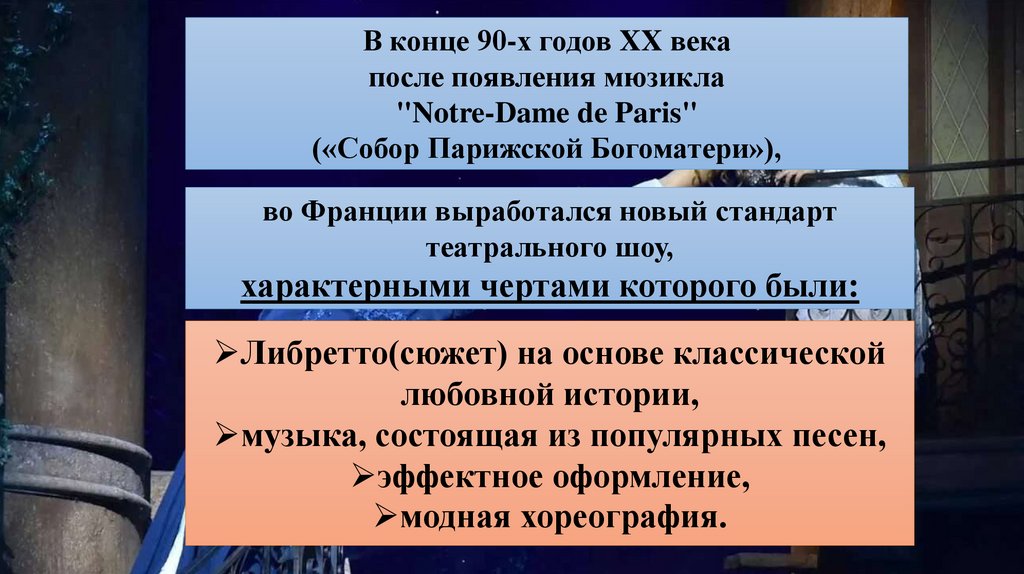 В конце 90-х годов XX века после появления мюзикла "Notre-Dame de Paris" («Собор Парижской Богоматери»),

во Франции выработался новый стандарт театрального шоу, характерными чертами которого были:

➢Либретто(сюжет) на основе классической любовной истории,
➢музыка, состоящая из популярных песен,
➢эффектное оформление,
➢модная хореография.